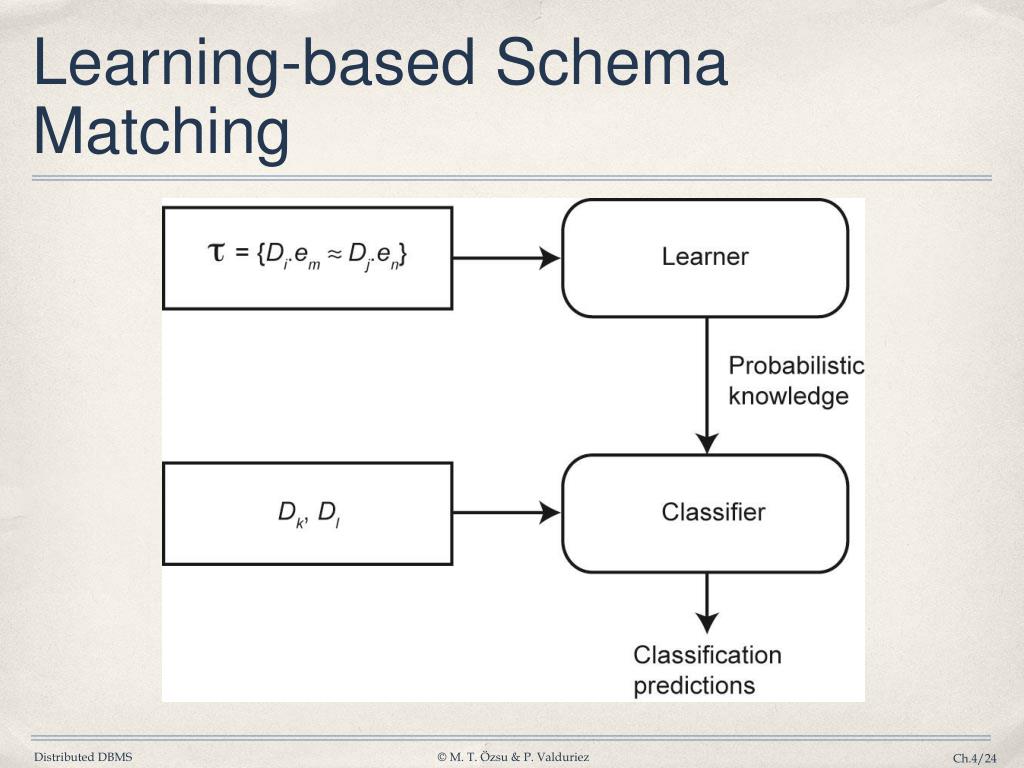 Learning-based Schema Matching

$\tau = \{D_i.e_m \approx D_j.e_n\}$

Learner

Probabilistic knowledge

$D_k, D_l$

Classifier

Classification predictions

Distributed DBMS

© M. T. Özsu & P. Valduriez

Ch.4/24